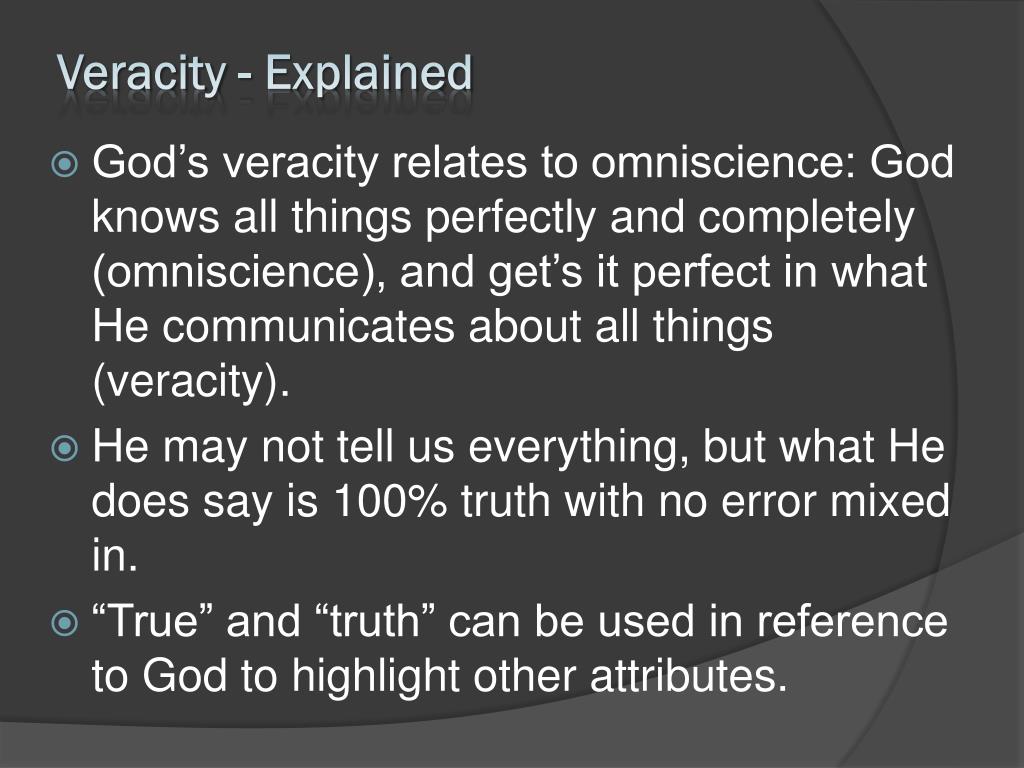 Veracity - Explained

God’s veracity relates to omniscience: God knows all things perfectly and completely (omniscience), and get’s it perfect in what He communicates about all things (veracity).

He may not tell us everything, but what He does say is 100% truth with no error mixed in.

“True” and “truth” can be used in reference to God to highlight other attributes.